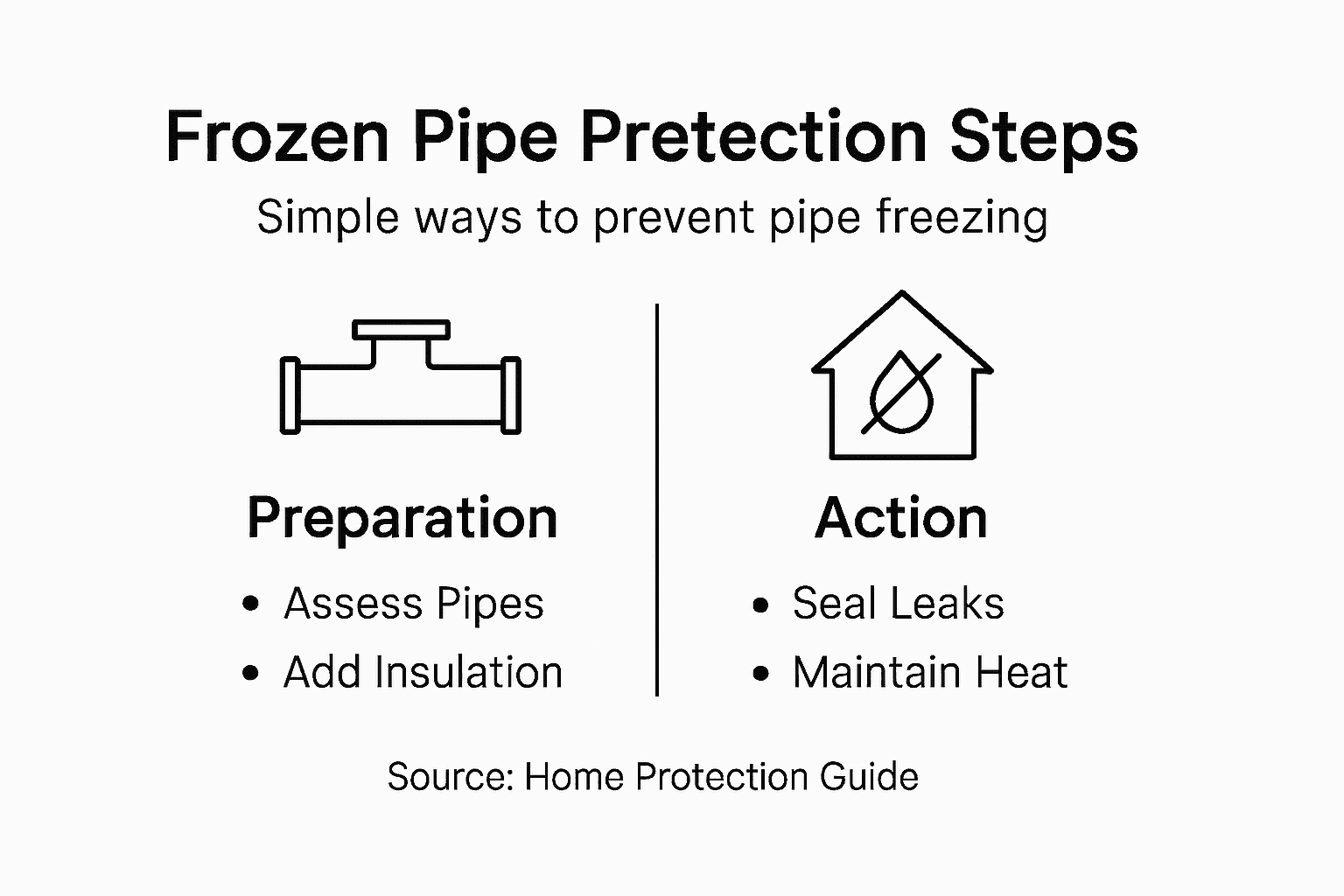 Frozen Pipe Pretection Steps

Simple ways to prevent pipe freezing

Preparation

• Assess Pipes
• Add Insulation

Action

• Seal Leaks
• Maintain Heat

Source: Home Protection Guide